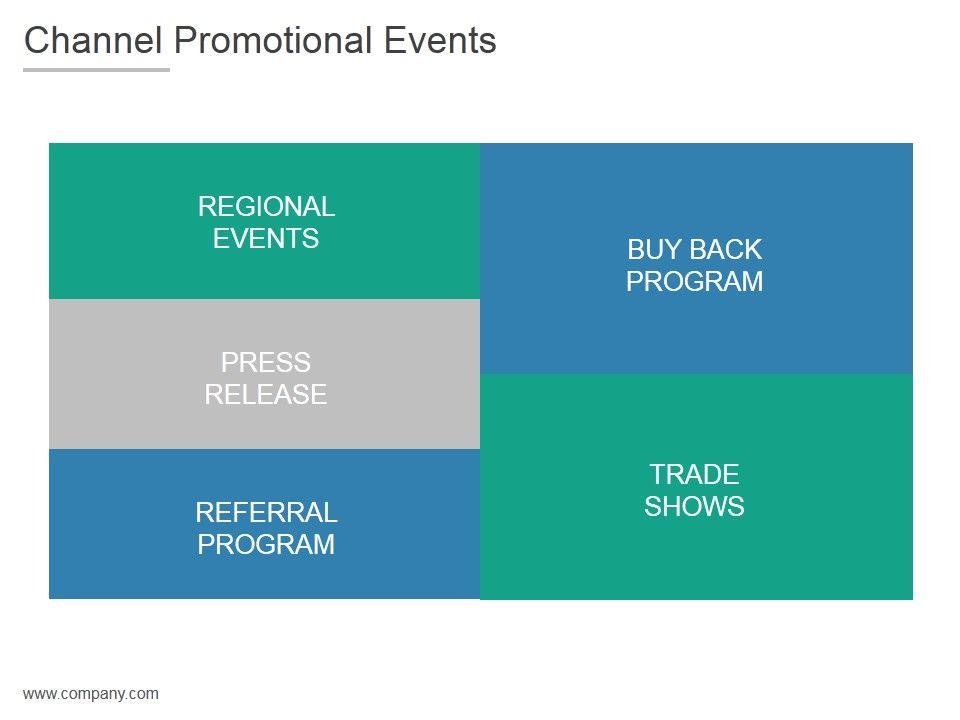 Channel Promotional Events

REGIONAL EVENTS

PRESS RELEASE

REFERRAL PROGRAM

BUY BACK PROGRAM

TRADE SHOWS

www.company.com